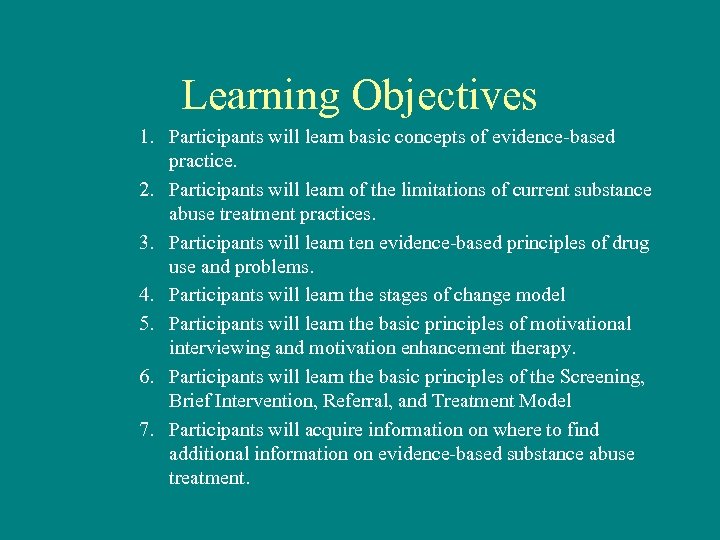 Learning Objectives

1. Participants will learn basic concepts of evidence-based practice.
2. Participants will learn of the limitations of current substance abuse treatment practices.
3. Participants will learn ten evidence-based principles of drug use and problems.
4. Participants will learn the stages of change model
5. Participants will learn the basic principles of motivational interviewing and motivation enhancement therapy.
6. Participants will learn the basic principles of the Screening, Brief Intervention, Referral, and Treatment Model
7. Participants will acquire information on where to find additional information on evidence-based substance abuse treatment.